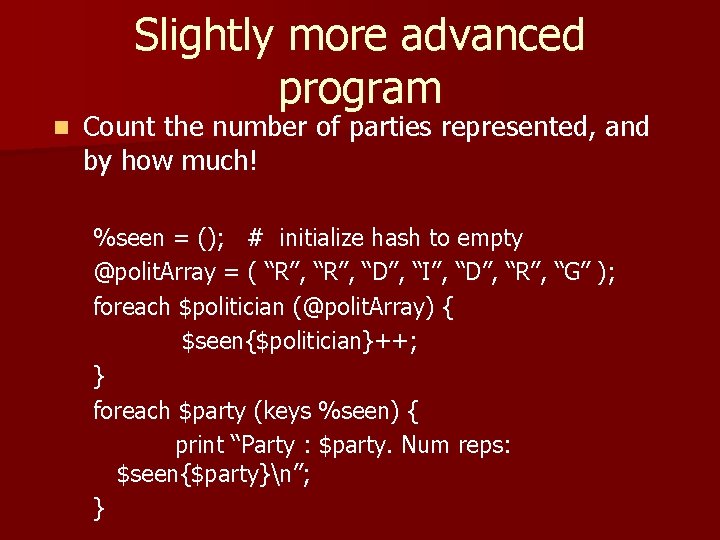 Slightly more advanced program

Count the number of parties represented, and by how much!

%seen = (); # initialize hash to empty
@politArray = ( “R”, “R”, “D”, “I”, “D”, “R”, “G” );
foreach $politician (@politArray) {
$seen{$politician}++;
}
foreach $party (keys %seen) {
print “Party : $party. Num reps: $seen{$party}\n”;
}